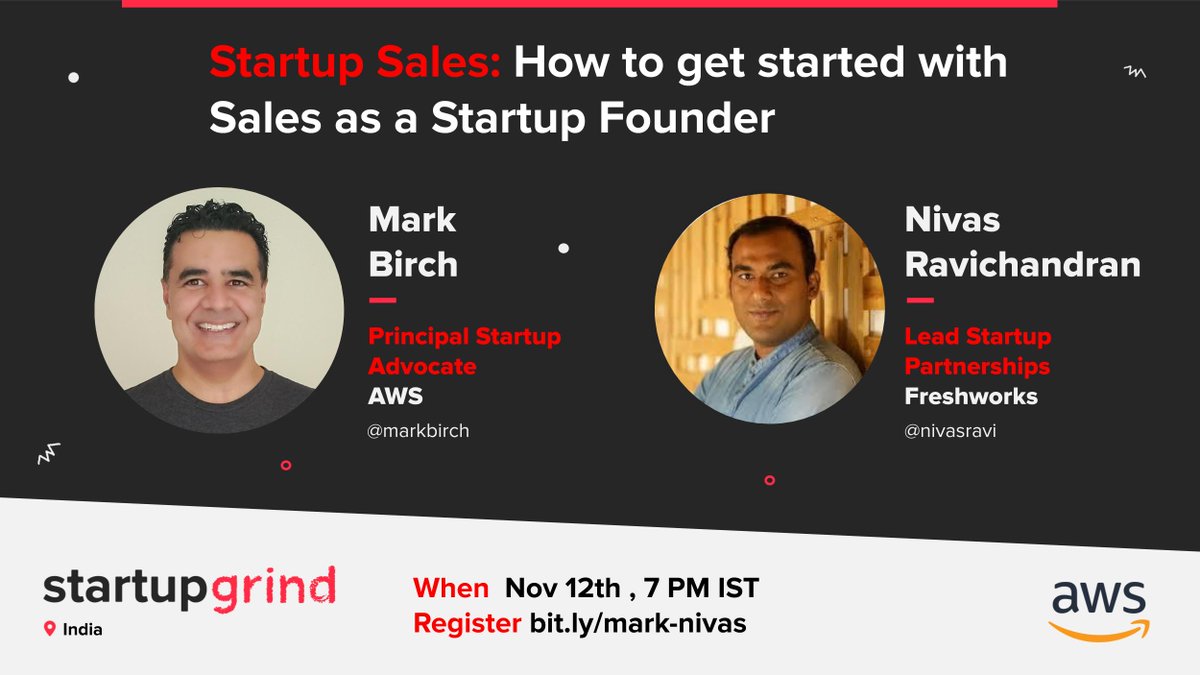 Startup Sales: How to get started with Sales as a Startup Founder

Mark Birch

Principal Startup Advocate
AWS
@markbirch

Nivas Ravichandran

Lead Startup Partnerships
Freshworks
@nivasravi

startupgrind
India

When Nov 12th , 7 PM IST
Register bit.ly/mark-nivas

aws